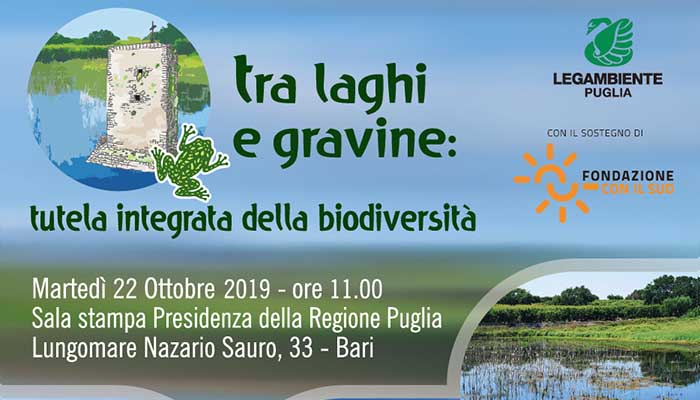 tra laghi e gravine:
tutela integrata della biodiversità

LEGAMBIENTE
PUGLIA

CON IL SOSTEGNO DI

FONDAZIONE
CON IL SUD

Martedì 22 Ottobre 2019 - ore 11.00
Sala stampa Presidenza della Regione Puglia
Lungomare Nazario Sauro, 33 - Bari